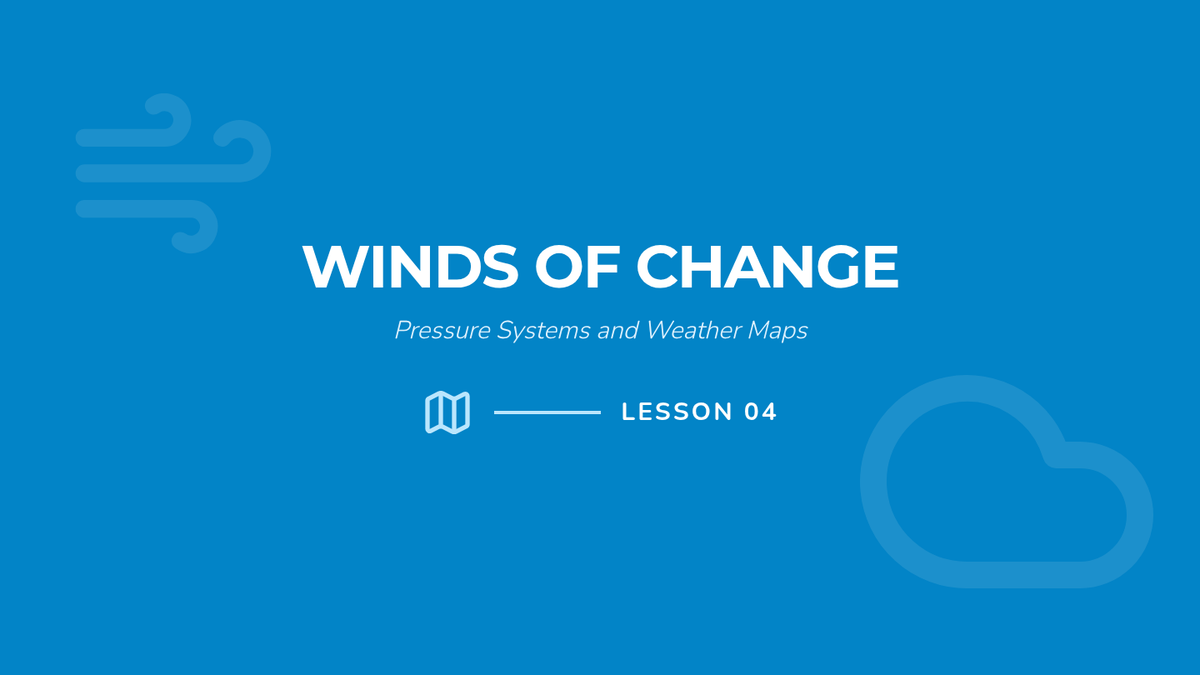 WINDS OF CHANGE

Pressure Systems and Weather Maps

LESSON 04